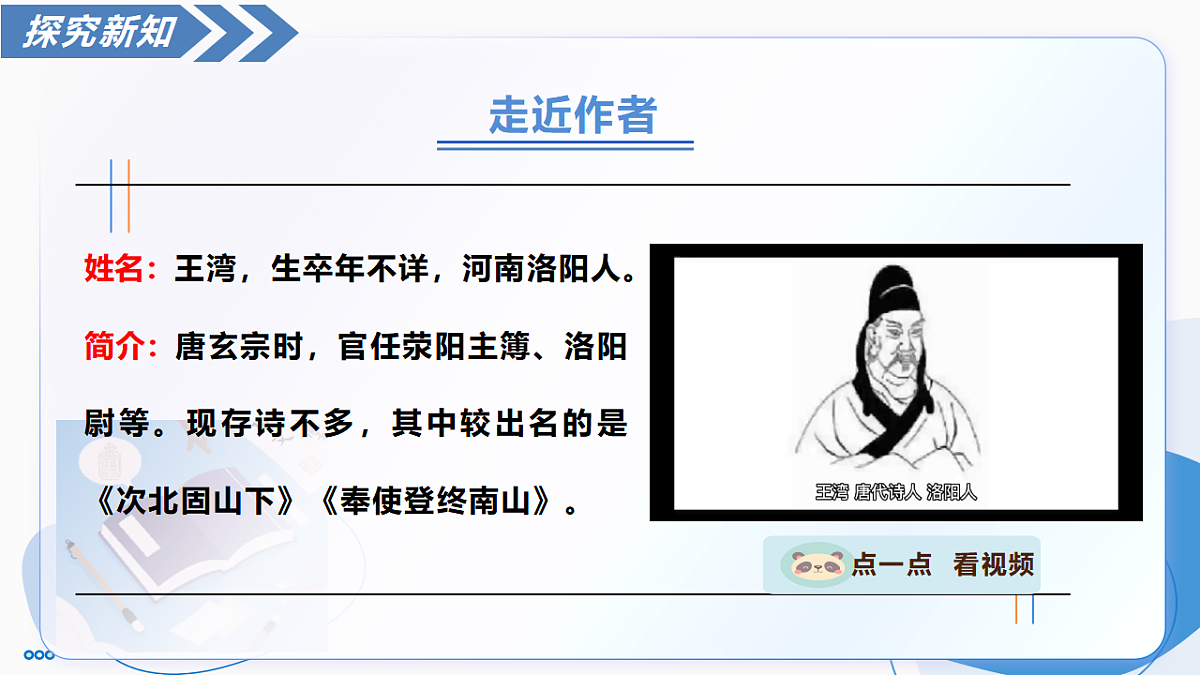 探究新知

走近作者

姓名：王湾，生卒年不详，河南洛阳人。

简介：唐玄宗时，官任荥阳主簿、洛阳尉等。现存诗不多，其中较出名的是《次北固山下》《奉使登终南山》。

王湾 唐代诗人 洛阳人

点一点 看视频